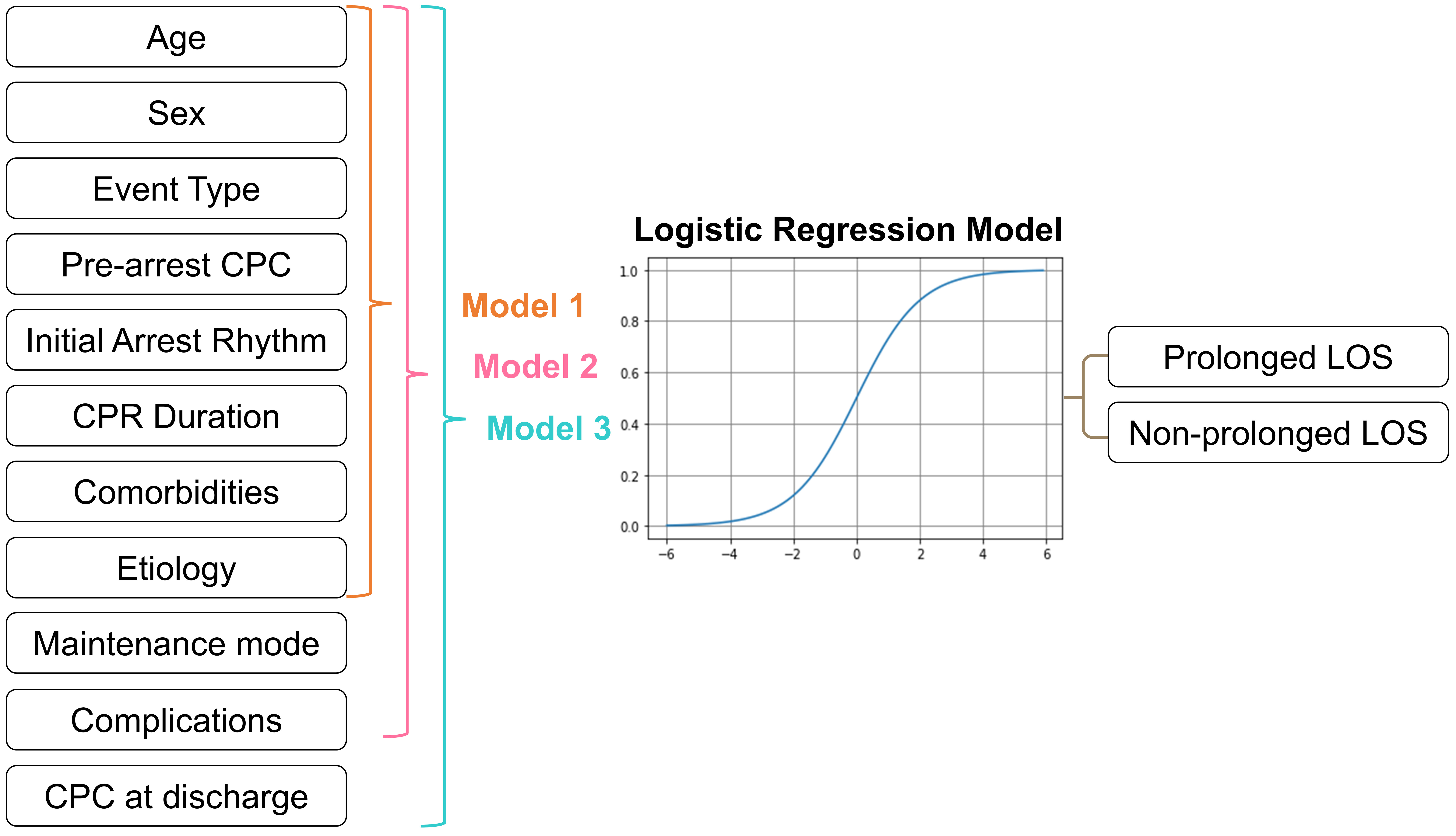 Age

Sex

Event Type

Pre-arrest CPC

Initial Arrest Rhythm

CPR Duration

Comorbidities

Etiology

Maintenance mode

Complications

CPC at discharge

Model 1

Model 2

Model 3

Logistic Regression Model

1.0
0.8
0.6
0.4
0.2
0.0

−6 −4 −2 0 2 4 6

Prolonged LOS

Non-prolonged LOS